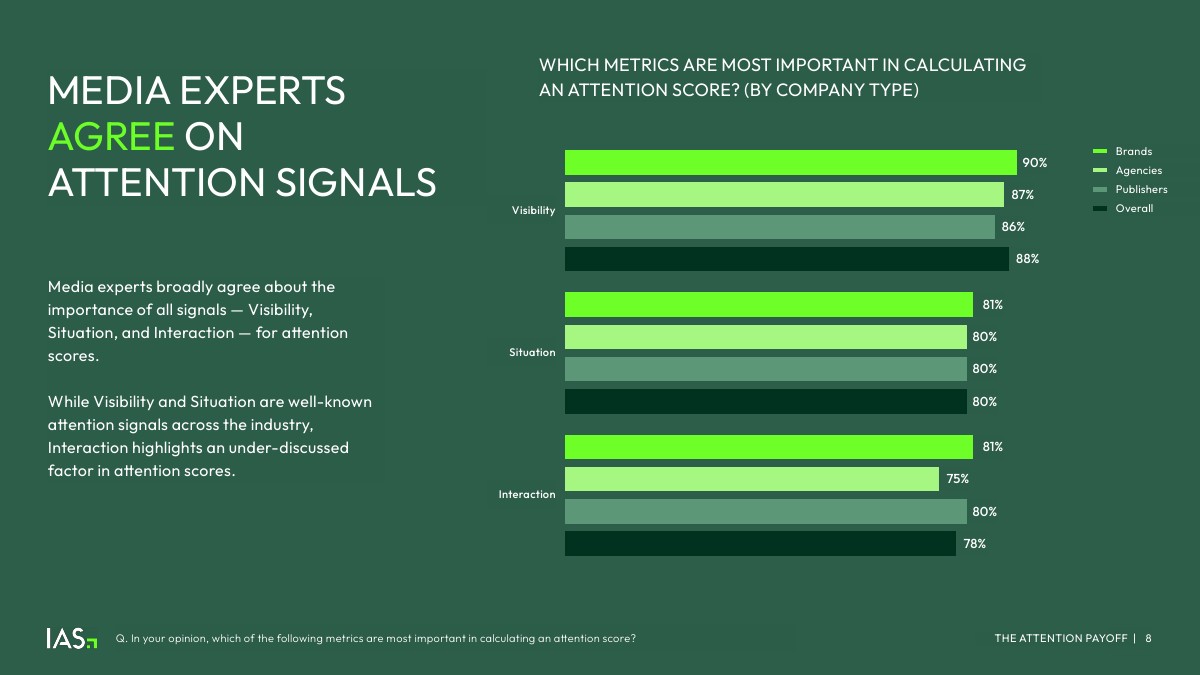 MEDIA EXPERTS AGREE ON ATTENTION SIGNALS

Media experts broadly agree about the importance of all signals — Visibility, Situation, and Interaction — for attention scores.

While Visibility and Situation are well-known attention signals across the industry, Interaction highlights an under-discussed factor in attention scores.

WHICH METRICS ARE MOST IMPORTANT IN CALCULATING AN ATTENTION SCORE? (BY COMPANY TYPE)

Brands
Agencies
Publishers
Overall

Visibility
90%
87%
86%
88%

Situation
81%
80%
80%
80%

Interaction
81%
75%
80%
78%

IAS

Q. In your opinion, which of the following metrics are most important in calculating an attention score?

THE ATTENTION PAYOFF | 8